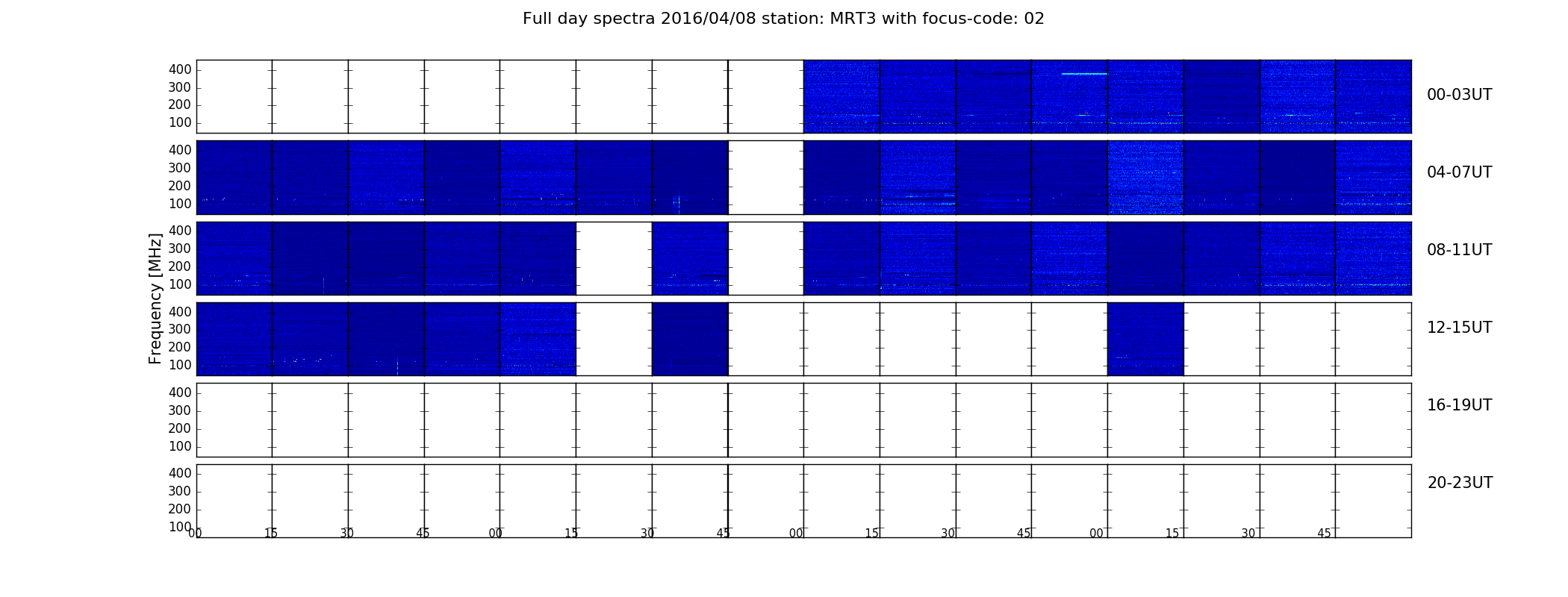 Full day spectra 2016/04/08 station: MRT3 with focus-code: 02

Frequency [MHz]

400
300
200
100

00-03UT

400
300
200
100

04-07UT

400
300
200
100

08-11UT

400
300
200
100

12-15UT

400
300
200
100

16-19UT

400
300
200
100

20-23UT

00 15 30 45 00 15 30 45 00 15 30 45 00 15 30 45